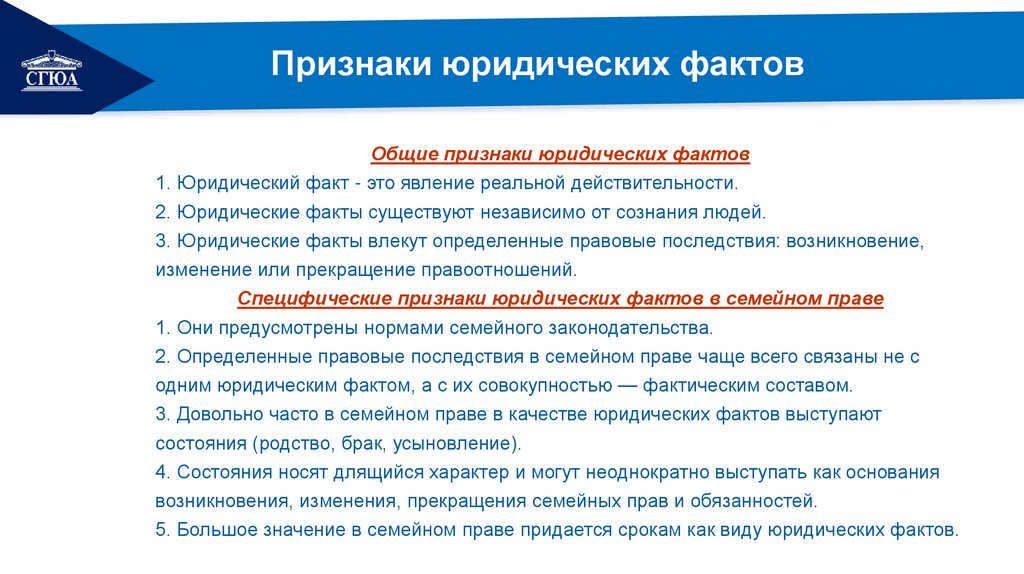 СГЮА

Признаки юридических фактов

Общие признаки юридических фактов

1. Юридический факт - это явление реальной действительности.

2. Юридические факты существуют независимо от сознания людей.

3. Юридические факты влекут определенные правовые последствия: возникновение, изменение или прекращение правоотношений.

Специфические признаки юридических фактов в семейном праве

1. Они предусмотрены нормами семейного законодательства.

2. Определенные правовые последствия в семейном праве чаще всего связаны не с одним юридическим фактом, а с их совокупностью — фактическим составом.

3. Довольно часто в семейном праве в качестве юридических фактов выступают состояния (родство, брак, усыновление).

4. Состояния носят длящийся характер и могут неоднократно выступать как основания возникновения, изменения, прекращения семейных прав и обязанностей.

5. Большое значение в семейном праве придается срокам как виду юридических фактов.